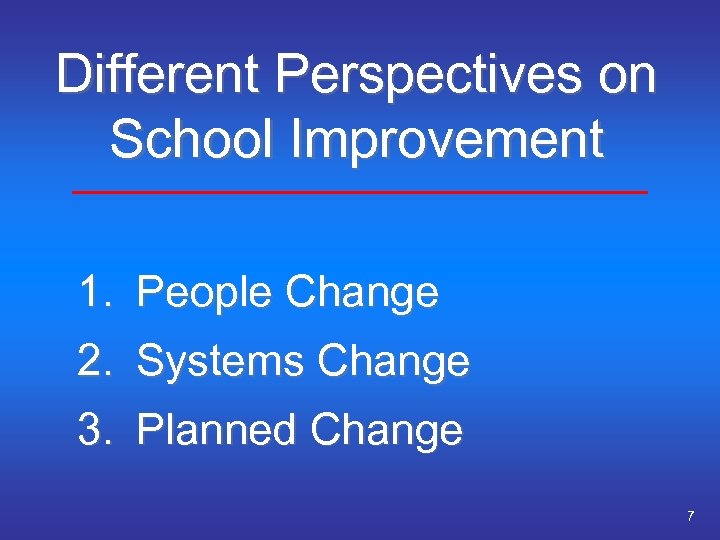 Different Perspectives on School Improvement

1. People Change
2. Systems Change
3. Planned Change

7